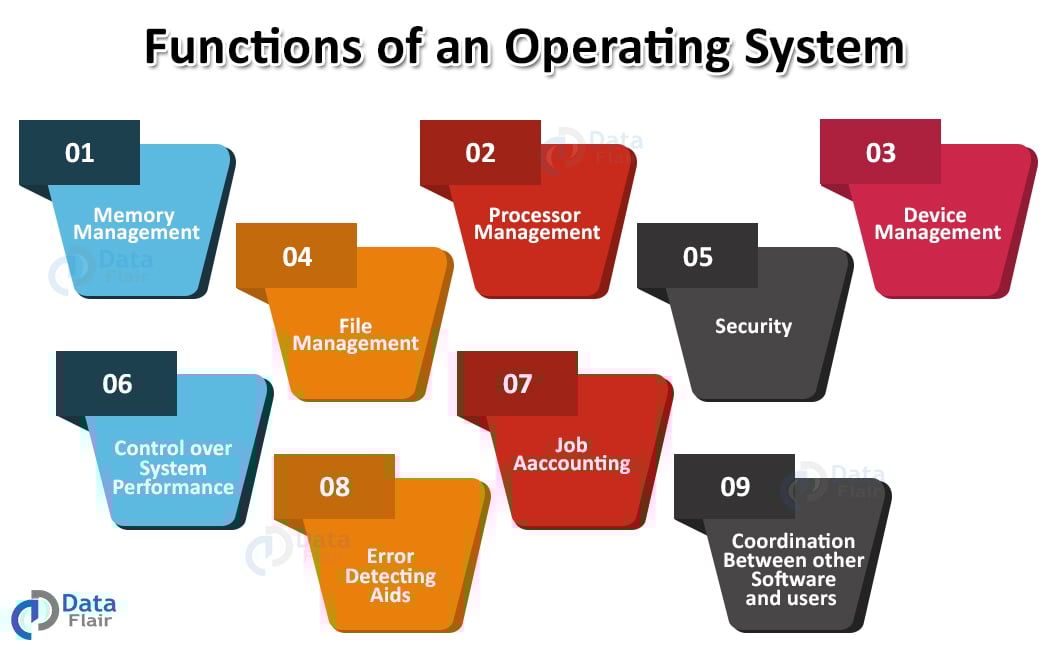 Functions of an Operating System

01
Memory Management

02
Processor Management

03
Device Management

04
File Management

05
Security

06
Control over System Performance

07
Job Aaccounting

08
Error Detecting Aids

09
Coordination Between other Software and users

Data Flair